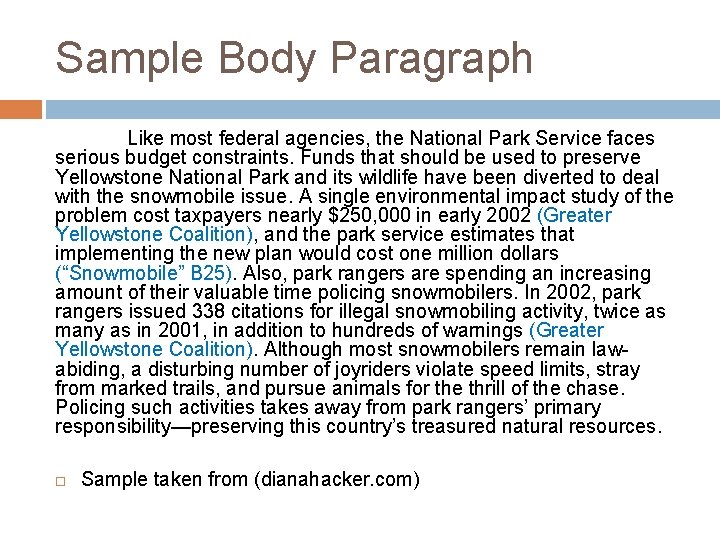 Sample Body Paragraph

Like most federal agencies, the National Park Service faces serious budget constraints. Funds that should be used to preserve Yellowstone National Park and its wildlife have been diverted to deal with the snowmobile issue. A single environmental impact study of the problem cost taxpayers nearly \$250,000 in early 2002 (Greater Yellowstone Coalition), and the park service estimates that implementing the new plan would cost one million dollars (“Snowmobile” B25). Also, park rangers are spending an increasing amount of their valuable time policing snowmobilers. In 2002, park rangers issued 338 citations for illegal snowmobiling activity, twice as many as in 2001, in addition to hundreds of warnings (Greater Yellowstone Coalition). Although most snowmobilers remain law-abiding, a disturbing number of joyriders violate speed limits, stray from marked trails, and pursue animals for the thrill of the chase. Policing such activities takes away from park rangers’ primary responsibility—preserving this country’s treasured natural resources.

Sample taken from (dianahacker.com)